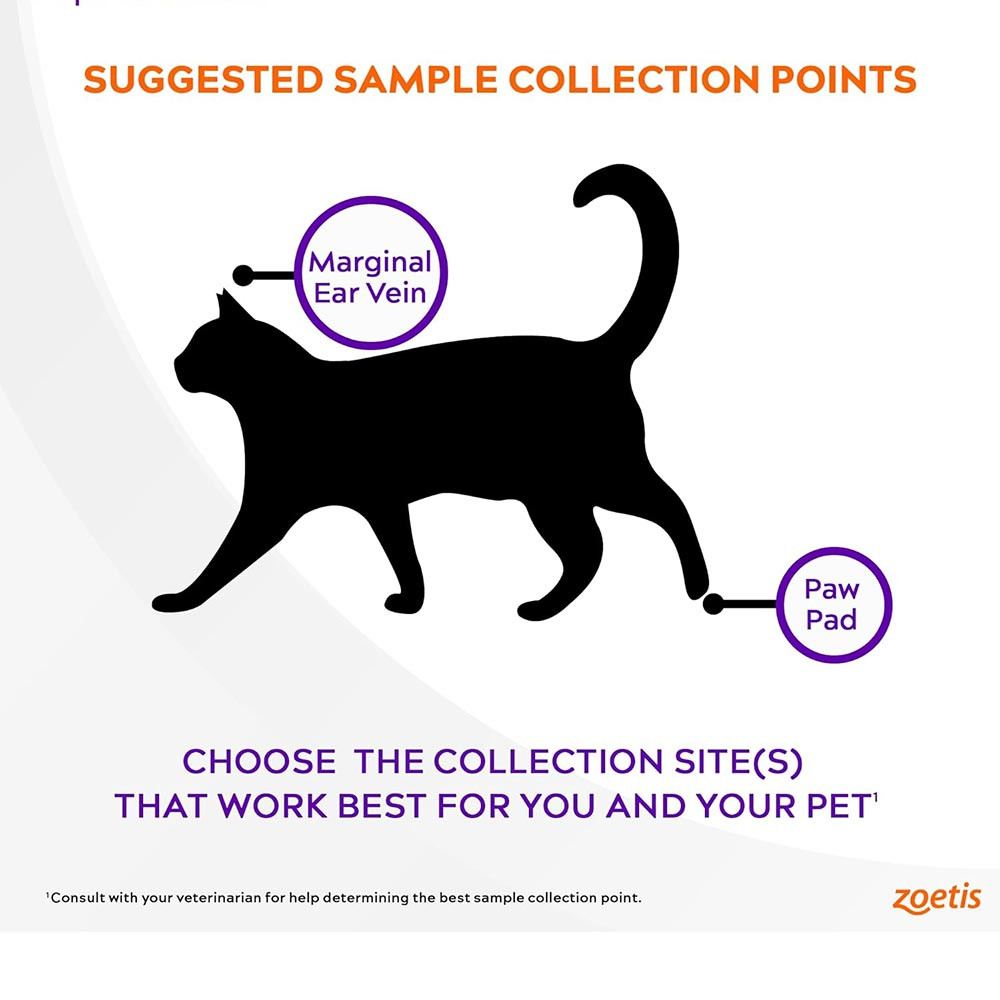 SUGGESTED SAMPLE COLLECTION POINTS

Marginal Ear Vein

Paw Pad

CHOOSE THE COLLECTION SITE(S) THAT WORK BEST FOR YOU AND YOUR PET$^1$

$^1$Consult with your veterinarian for help determining the best sample collection point.

zoetis